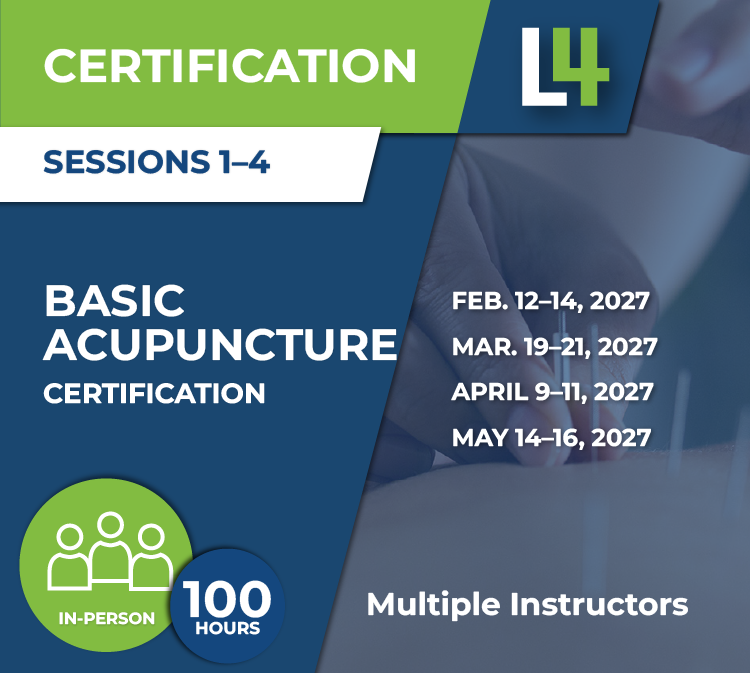 CERTIFICATION

L4

SESSIONS 1–4

BASIC ACUPUNCTURE
CERTIFICATION

FEB. 12–14, 2027
MAR. 19–21, 2027
APRIL 9–11, 2027
MAY 14–16, 2027

IN-PERSON

100 HOURS

Multiple Instructors